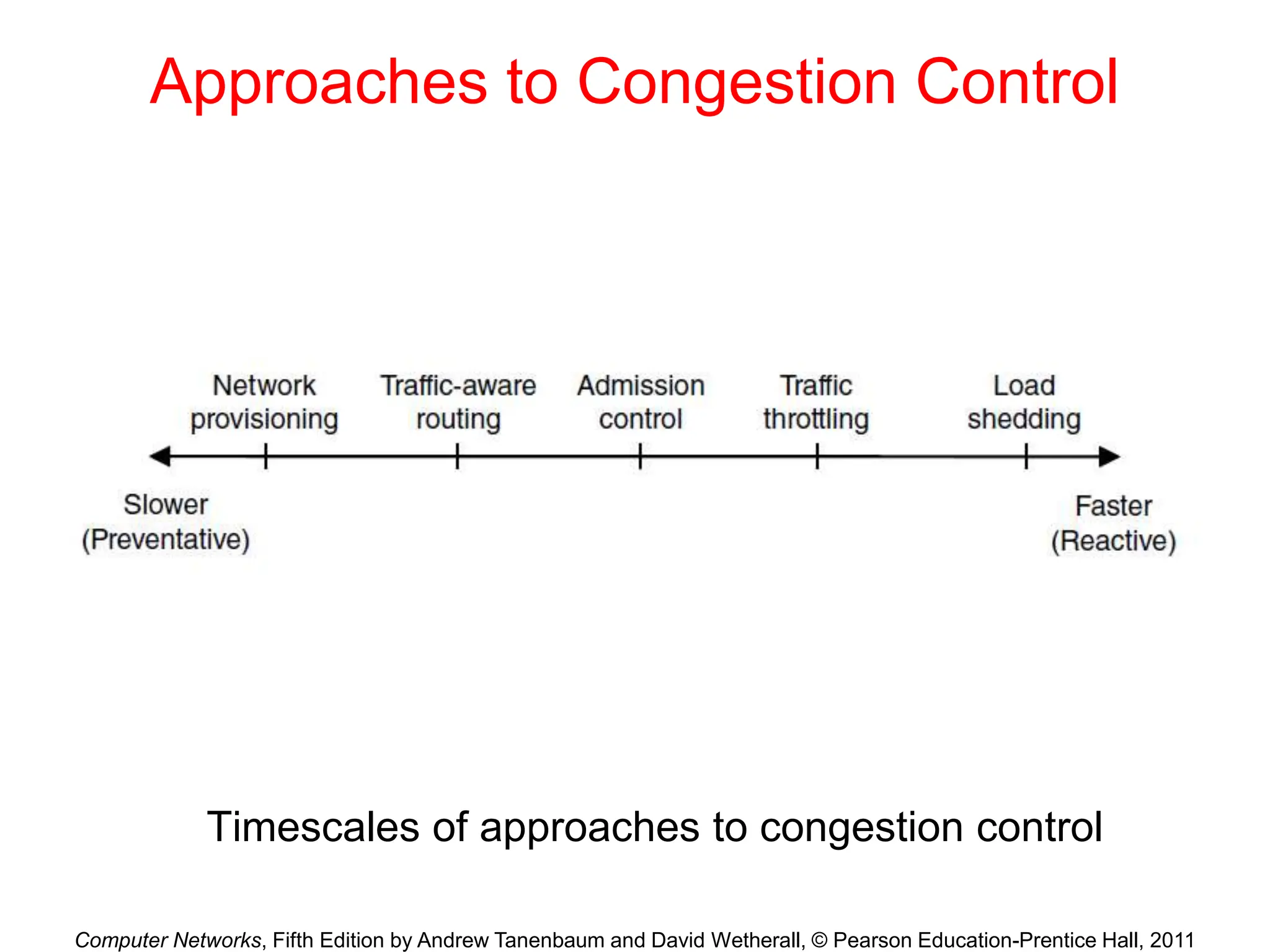 Approaches to Congestion Control

Network provisioning

Traffic-aware routing

Admission control

Traffic throttling

Load shedding

Slower (Preventative)

Faster (Reactive)

Timescales of approaches to congestion control

Computer Networks, Fifth Edition by Andrew Tanenbaum and David Wetherall, © Pearson Education-Prentice Hall, 2011